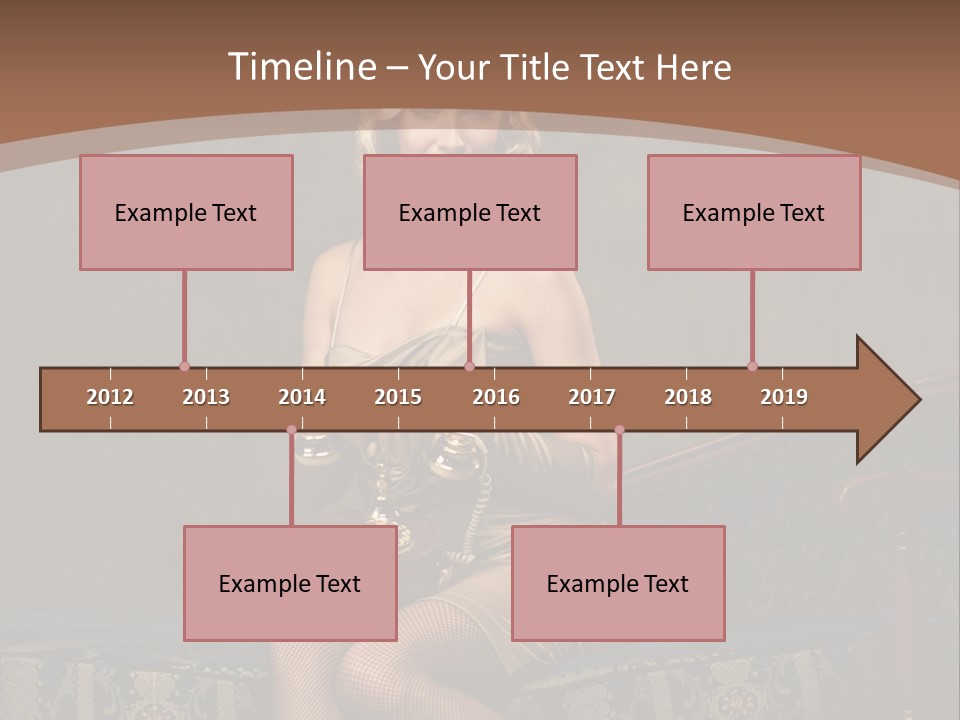 Timeline – Your Title Text Here

Example Text

Example Text

Example Text

2012 2013 2014 2015 2016 2017 2018 2019

Example Text

Example Text